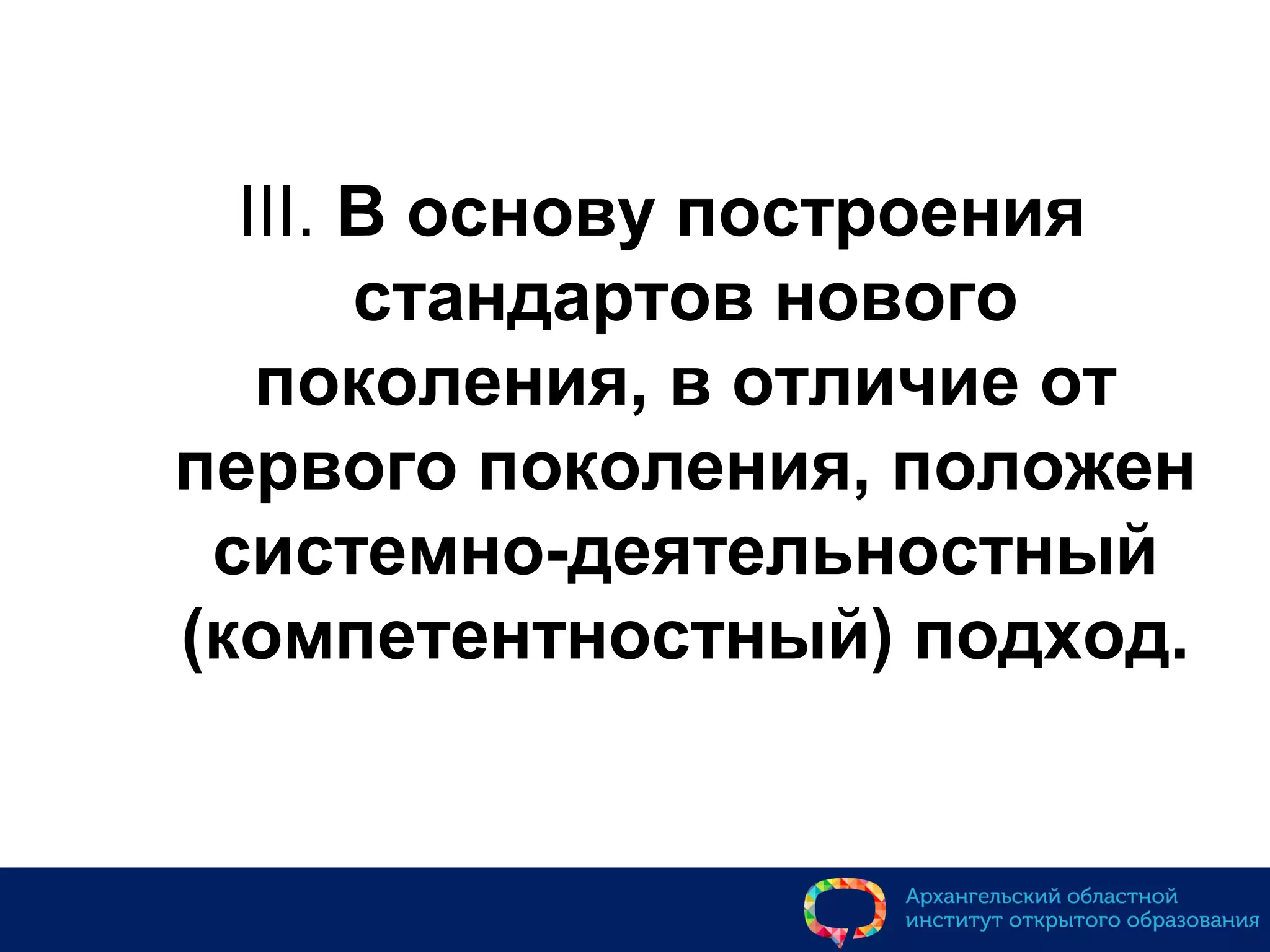 III. В основу построения стандартов нового поколения, в отличие от первого поколения, положен системно-деятельностный (компетентностный) подход.

Архангельский областной институт открытого образования